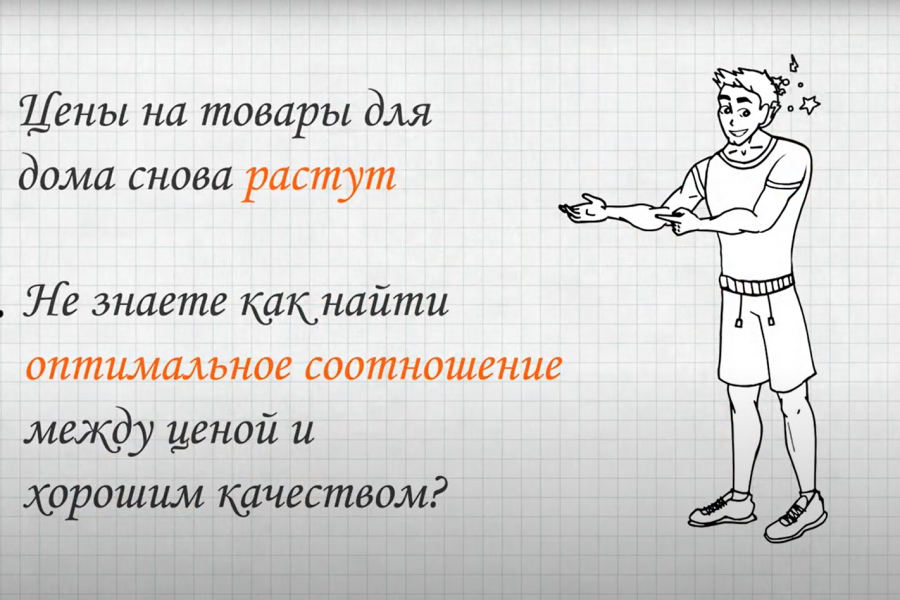 Цены на товары для дома снова растут

Не знаете как найти оптимальное соотношение между ценой и хорошим качеством?